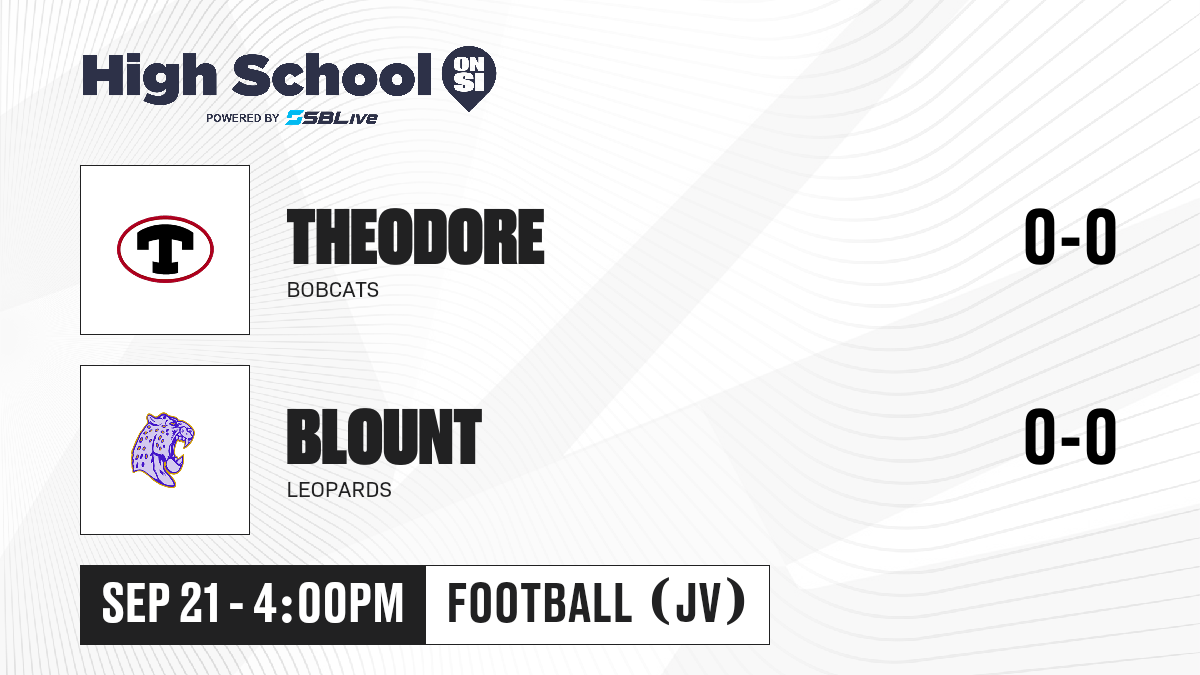 High School ON SI
POWERED BY SBLive

T

THEODORE
BOBCATS

0-0

BLOUNT
LEOPARDS

0-0

SEP 21 - 4:00PM

FOOTBALL (JV)